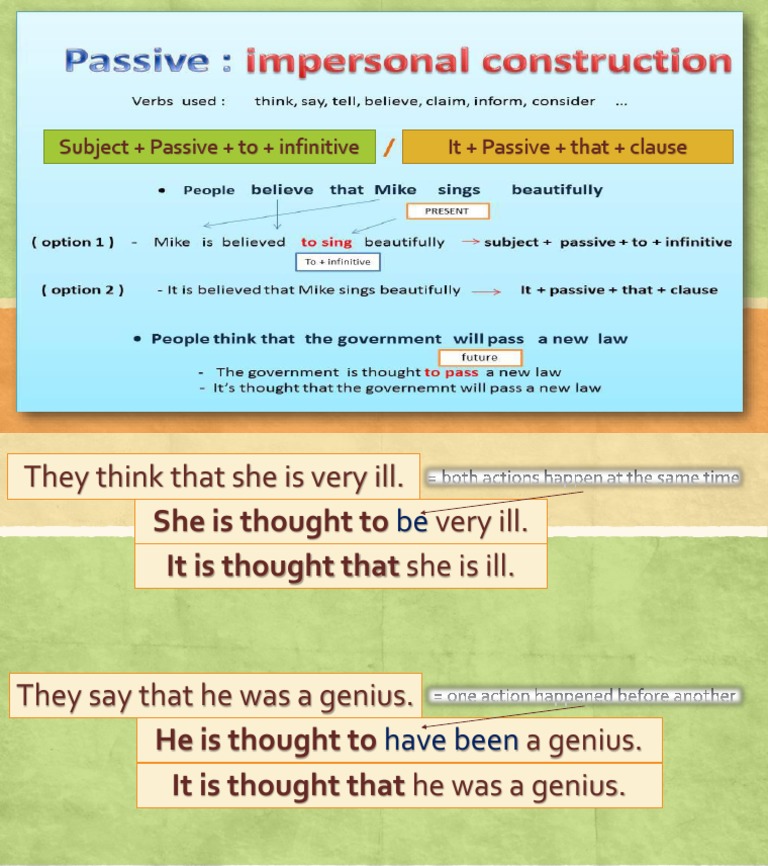 Passive : impersonal construction

Verbs used : think, say, tell, believe, claim, inform, consider ...

Subject + Passive + to + infinitive / It + Passive + that + clause

• People believe that Mike sings beautifully

PRESENT

( option 1 ) - Mike is believed to sing beautifully → subject + passive + to + infinitive

To + infinitive

( option 2 ) - It is believed that Mike sings beautifully → It + passive + that + clause

• People think that the government will pass a new law

future

- The government is thought to pass a new law
- It's thought that the governemnt will pass a new law

They think that she is very ill.

= both actions happen at the same time

She is thought to be very ill.

It is thought that she is ill.

They say that he was a genius.

= one action happened before another

He is thought to have been a genius.

It is thought that he was a genius.